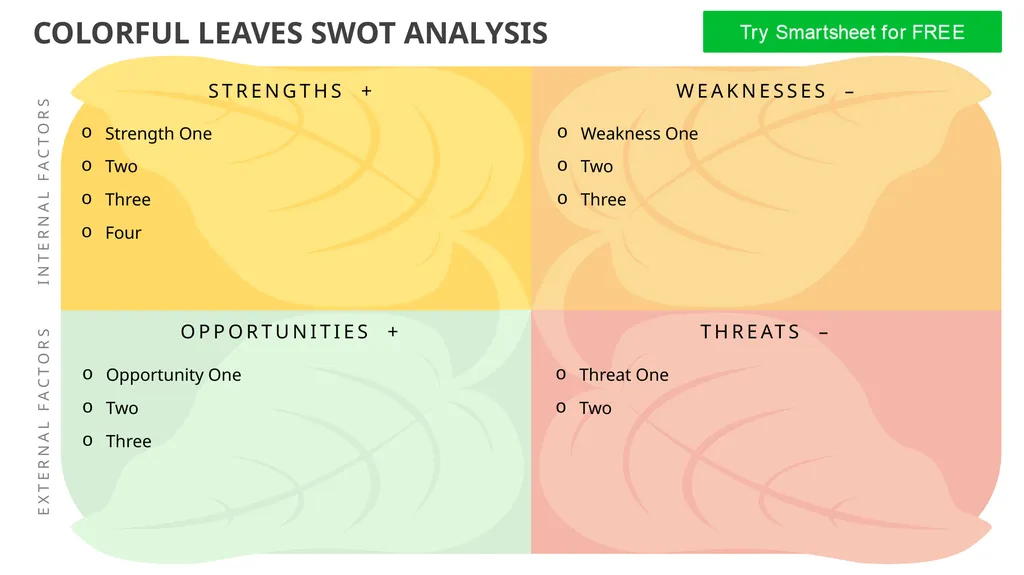 COLORFUL LEAVES SWOT ANALYSIS

Try Smartsheet for FREE

INTERNAL FACTORS

STRENGTHS +

o Strength One
o Two
o Three
o Four

WEAKNESSES –

o Weakness One
o Two
o Three

EXTERNAL FACTORS

OPPORTUNITIES +

o Opportunity One
o Two
o Three

THREATS –

o Threat One
o Two